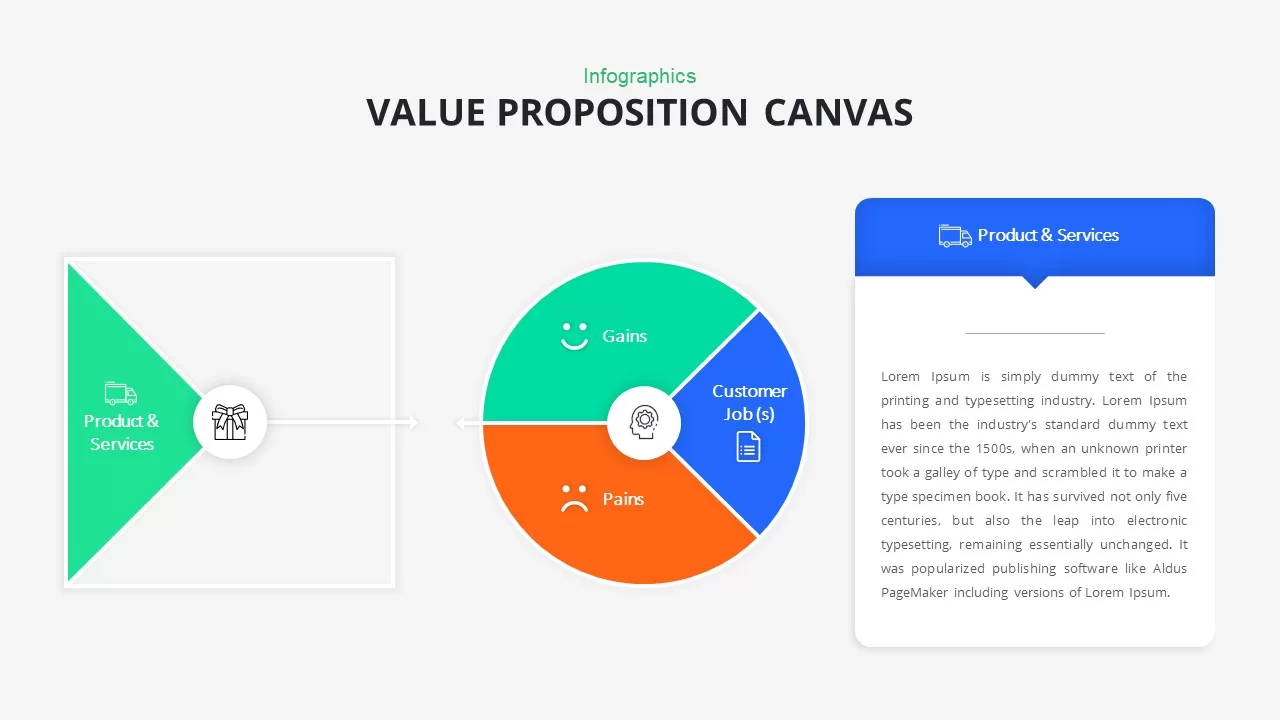 Infographics
VALUE PROPOSITION CANVAS

Product & Services

Gains

Customer Job (s)

Pains

Product & Services

Lorem Ipsum is simply dummy text of the printing and typesetting industry. Lorem Ipsum has been the industry's standard dummy text ever since the 1500s, when an unknown printer took a galley of type and scrambled it to make a type specimen book. It has survived not only five centuries, but also the leap into electronic typesetting, remaining essentially unchanged. It was popularized publishing software like Aldus PageMaker including versions of Lorem Ipsum.